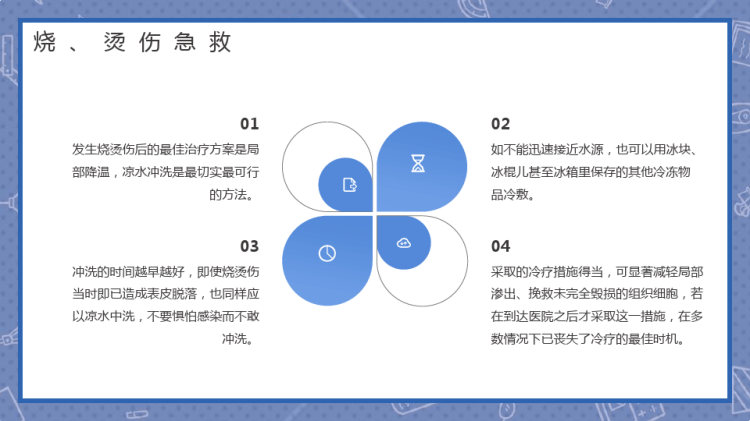 烧、烫伤急救

01

发生烧烫伤后的最佳治疗方案是局部降温，凉水冲洗是最切实最可行的方法。

02

如不能迅速接近水源，也可以用冰块、冰棍儿甚至冰箱里保存的其他冷冻物品冷敷。

03

冲洗的时间越早越好，即使烧烫伤当时即已造成表皮脱落，也同样应以凉水中洗，不要惧怕感染而不敢冲洗。

04

采取的冷疗措施得当，可显著减轻局部渗出、挽救未完全毁损的组织细胞，若在到达医院之后才采取这一措施，在多数情况下已丧失了冷疗的最佳时机。